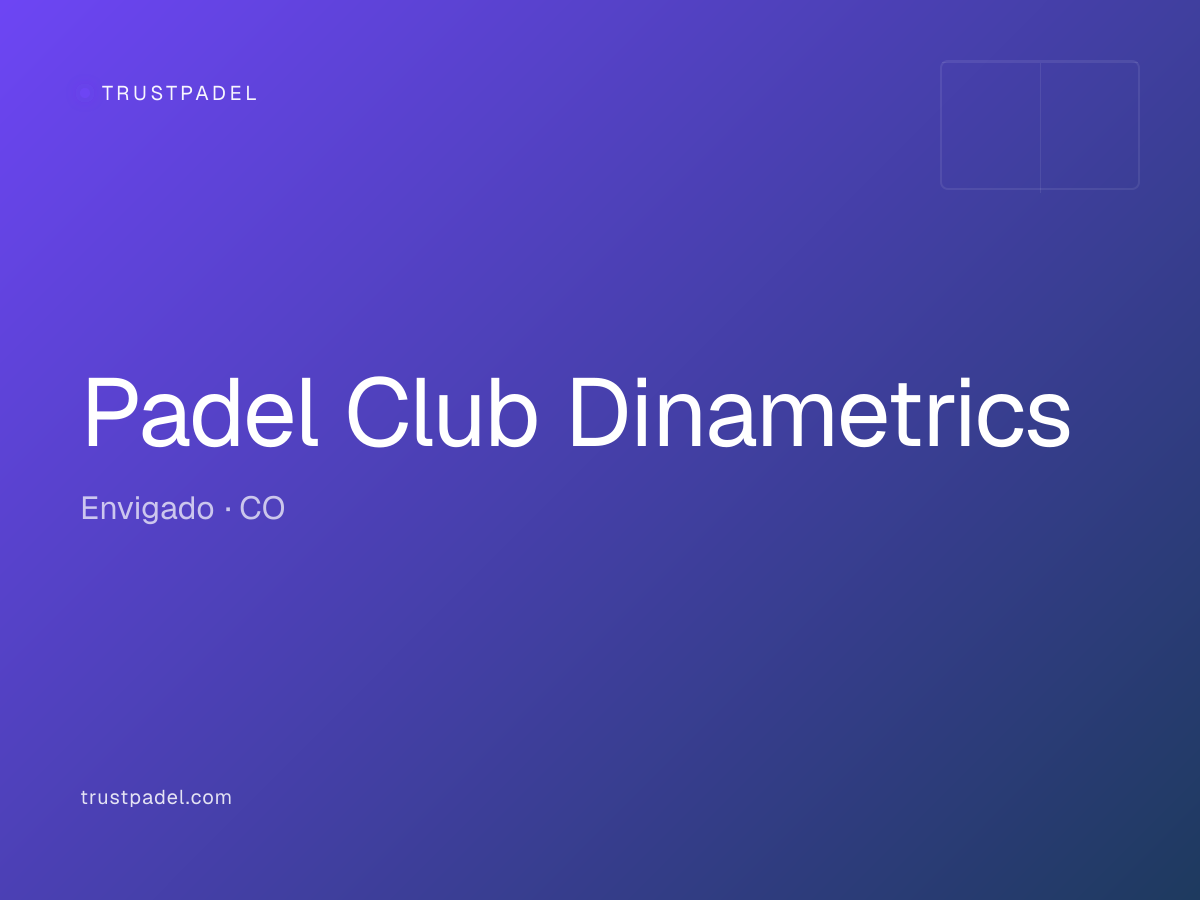 TRUSTPADEL

Padel Club Dinametrics

Envigado · CO

trustpadel.com